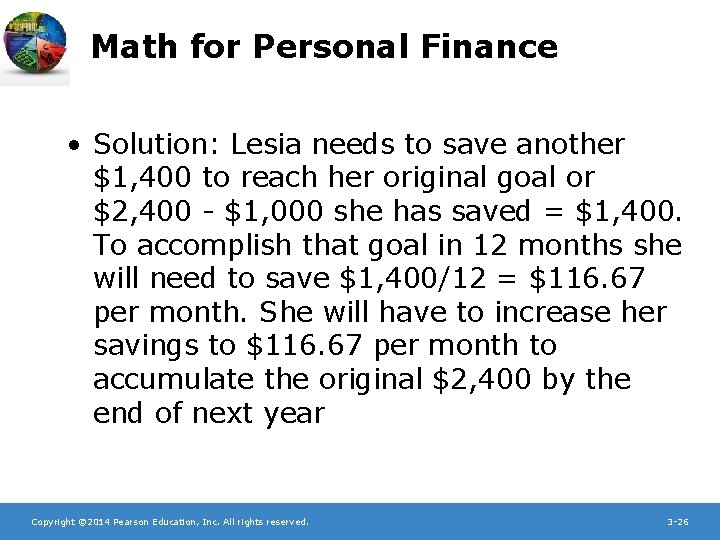 Math for Personal Finance

• Solution: Lesia needs to save another \$1,400 to reach her original goal or \$2,400 - \$1,000 she has saved = \$1,400. To accomplish that goal in 12 months she will need to save \$1,400/12 = \$116.67 per month. She will have to increase her savings to \$116.67 per month to accumulate the original \$2,400 by the end of next year

Copyright ©2014 Pearson Education, Inc. All rights reserved.

3-26